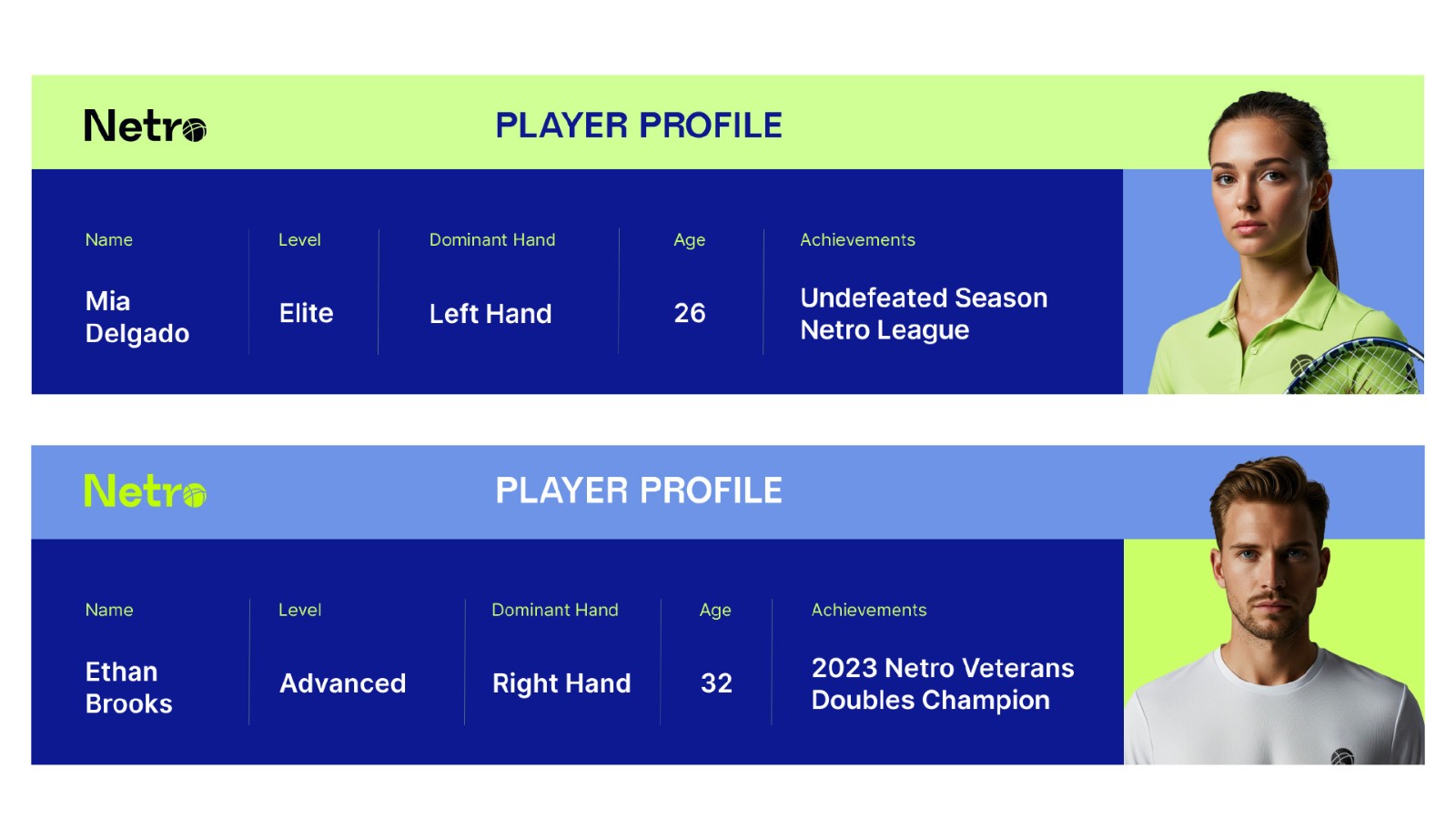 Netro

PLAYER PROFILE

| Name | Level | Dominant Hand | Age | Achievements |
|---|---|---|---|---|
| Mia Delgado | Elite | Left Hand | 26 | Undefeated Season Netro League |

Netro

PLAYER PROFILE

| Name | Level | Dominant Hand | Age | Achievements |
|---|---|---|---|---|
| Ethan Brooks | Advanced | Right Hand | 32 | 2023 Netro Veterans Doubles Champion |